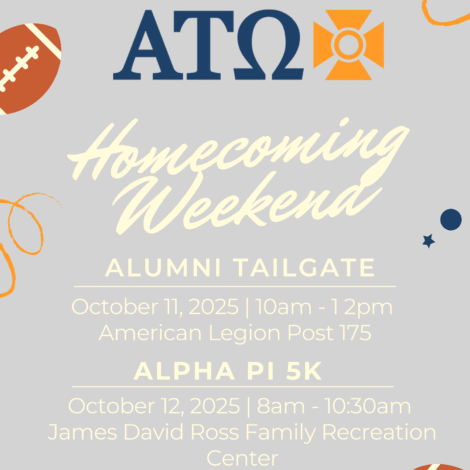 ΑΤΩ

Homecoming Weekend

ALUMNI TAILGATE

October 11, 2025 | 10am - 12pm
American Legion Post 175

ALPHA PI 5K

October 12, 2025 | 8am - 10:30am
James David Ross Family Recreation Center